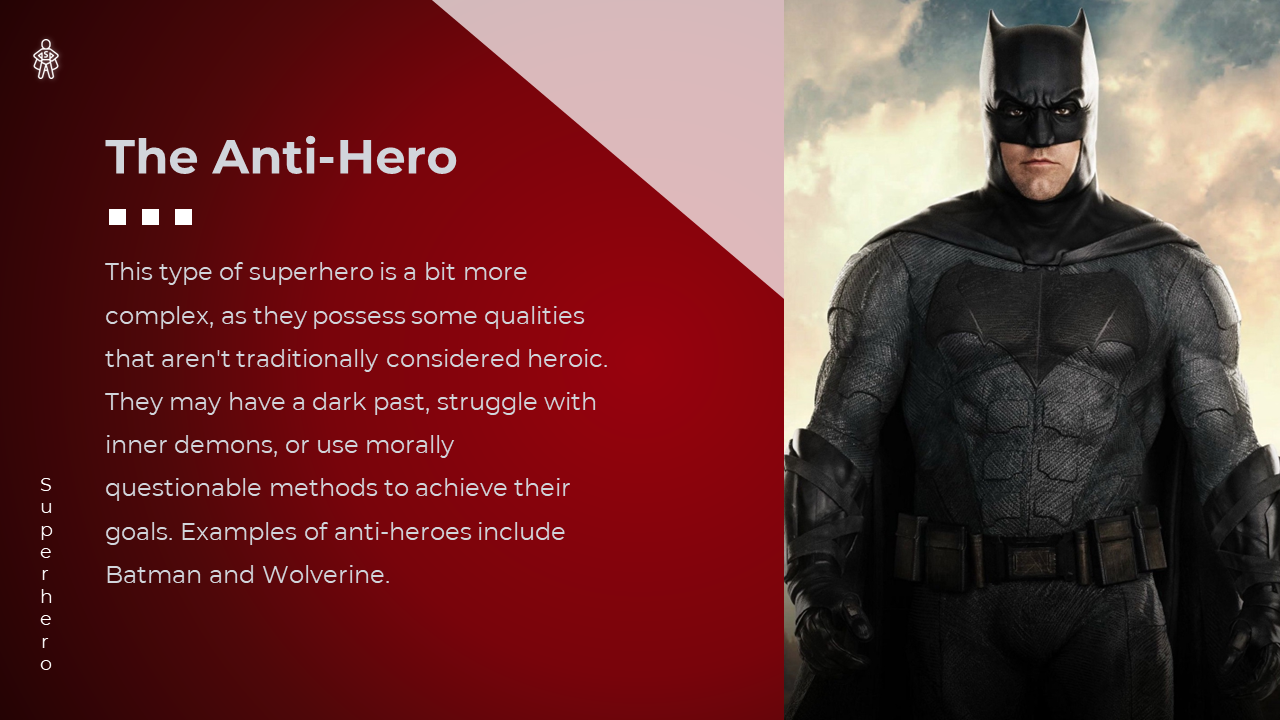 The Anti-Hero

This type of superhero is a bit more complex, as they possess some qualities that aren't traditionally considered heroic. They may have a dark past, struggle with inner demons, or use morally questionable methods to achieve their goals. Examples of anti-heroes include Batman and Wolverine.

Superhero